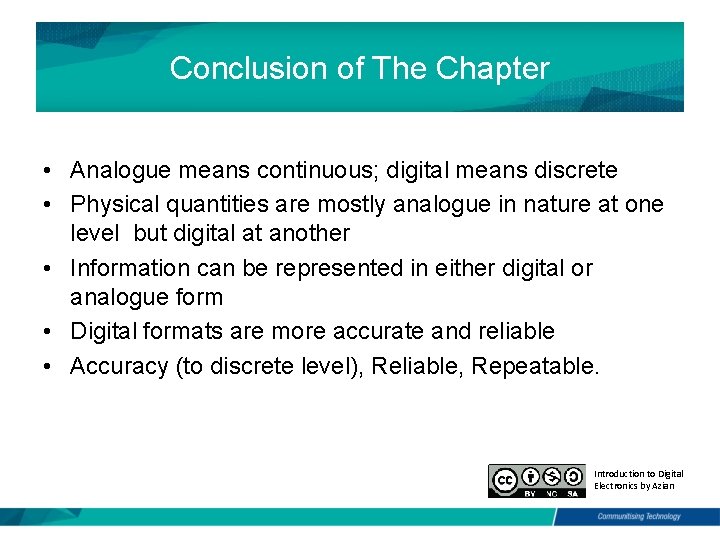 Conclusion of The Chapter

• Analogue means continuous; digital means discrete
• Physical quantities are mostly analogue in nature at one level but digital at another
• Information can be represented in either digital or analogue form
• Digital formats are more accurate and reliable
• Accuracy (to discrete level), Reliable, Repeatable.

cc BY NC SA

Introduction to Digital Electronics by Azian

Communitising Technology